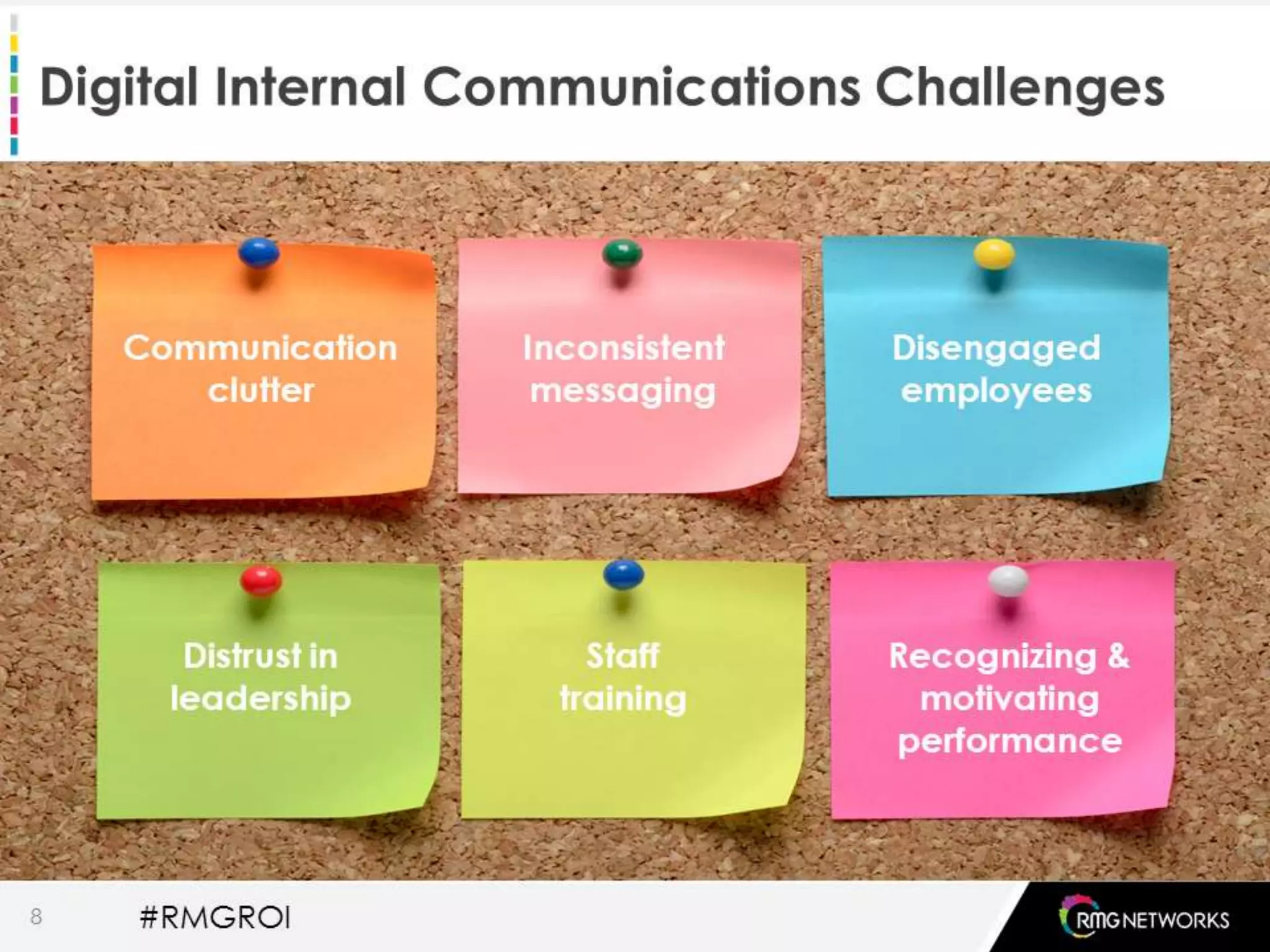 Digital Internal Communications Challenges

Communication clutter

Inconsistent messaging

Disengaged employees

Distrust in leadership

Staff training

Recognizing & motivating performance

8

#RMGROI

RMG NETWORKS